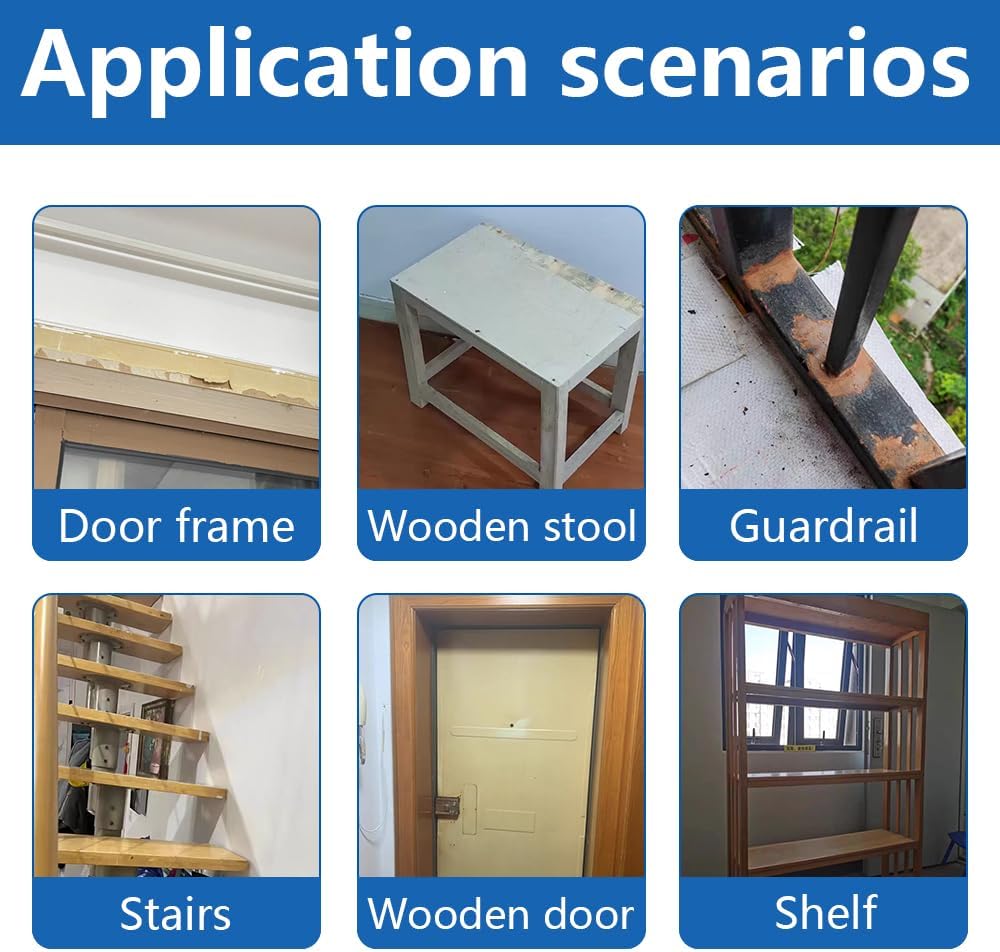 Application scenarios

Door frame

Wooden stool

Guardrail

Stairs

Wooden door

Shelf